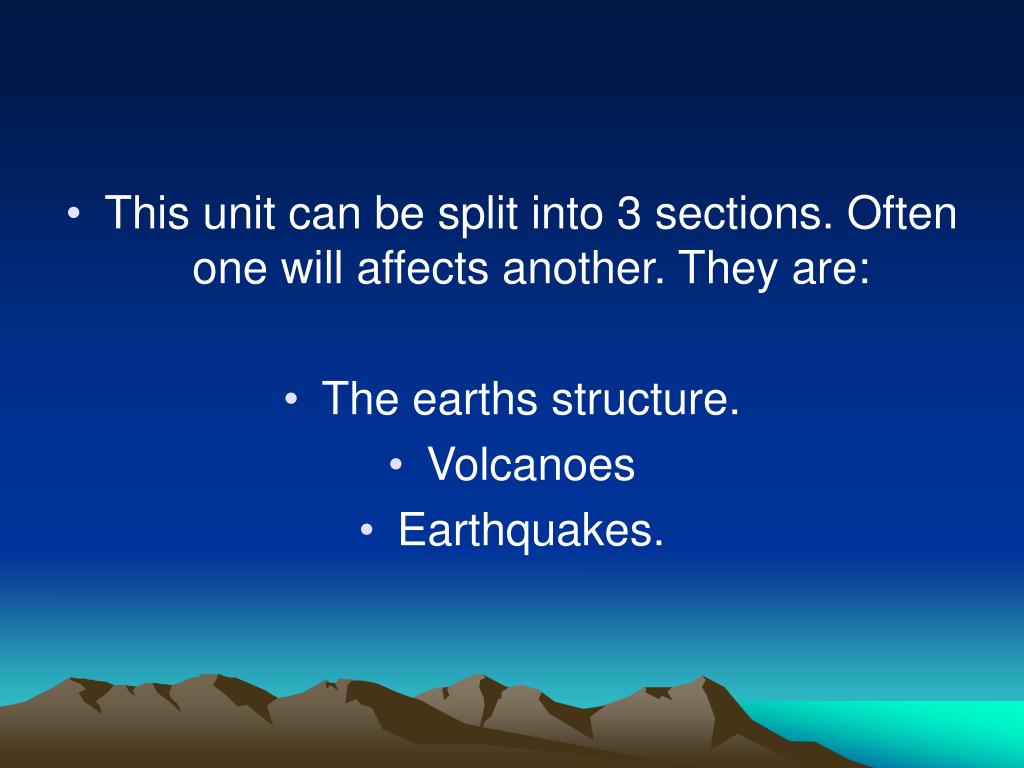 • This unit can be split into 3 sections. Often one will affects another. They are:

• The earths structure.
• Volcanoes
• Earthquakes.